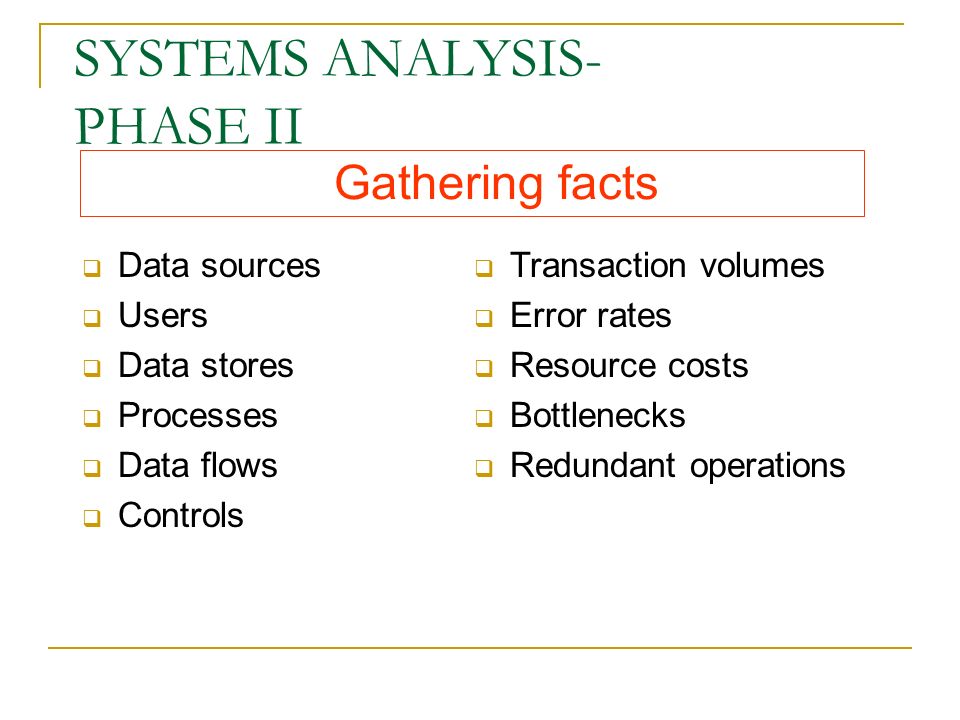 SYSTEMS ANALYSIS-PHASE II

Gathering facts

- Data sources
- Users
- Data stores
- Processes
- Data flows
- Controls

- Transaction volumes
- Error rates
- Resource costs
- Bottlenecks
- Redundant operations